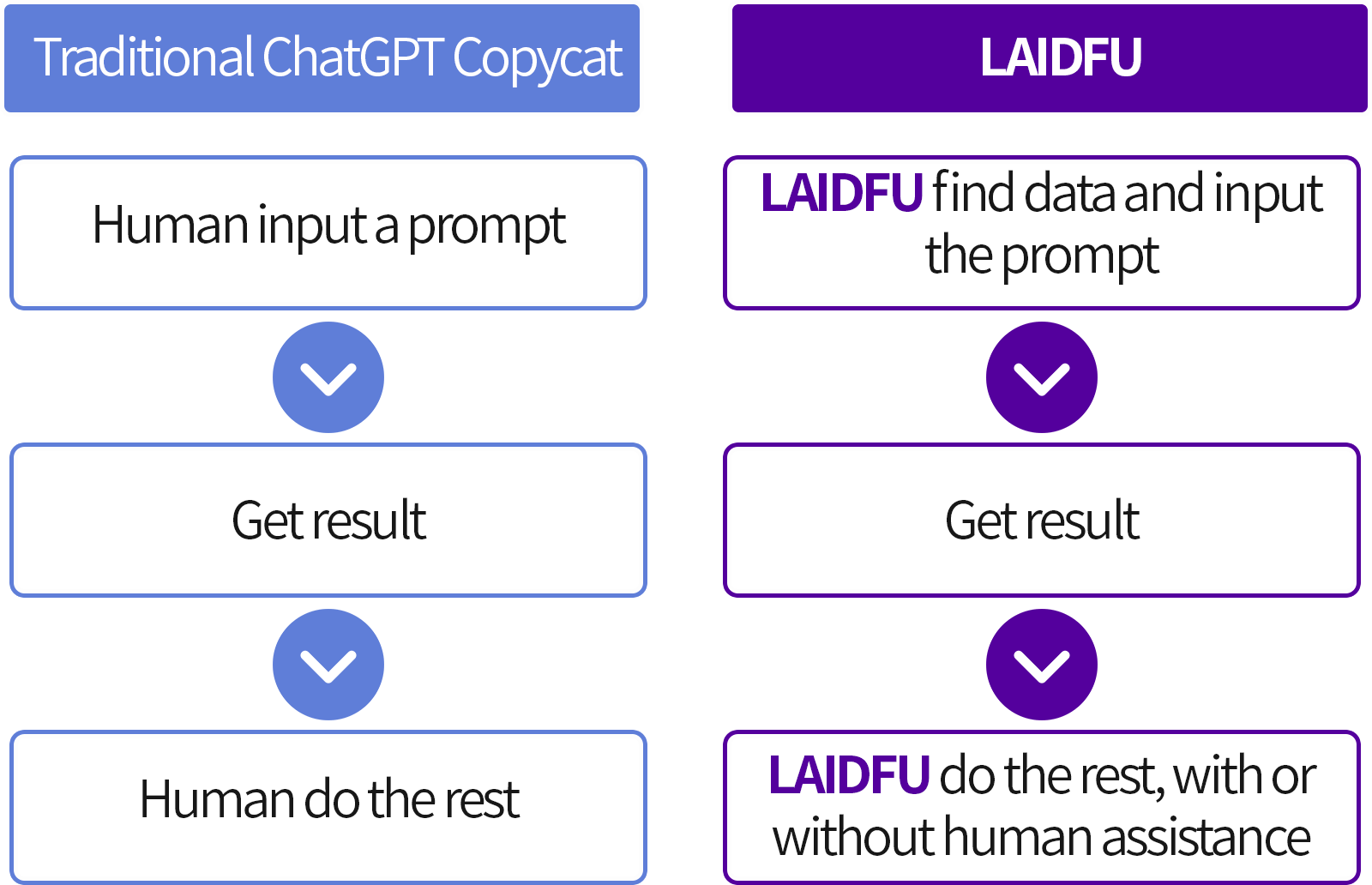 Traditional ChatGPT Copycat

Human input a prompt

Get result

Human do the rest

LAIDFU

LAIDFU find data and input the prompt

Get result

LAIDFU do the rest, with or without human assistance